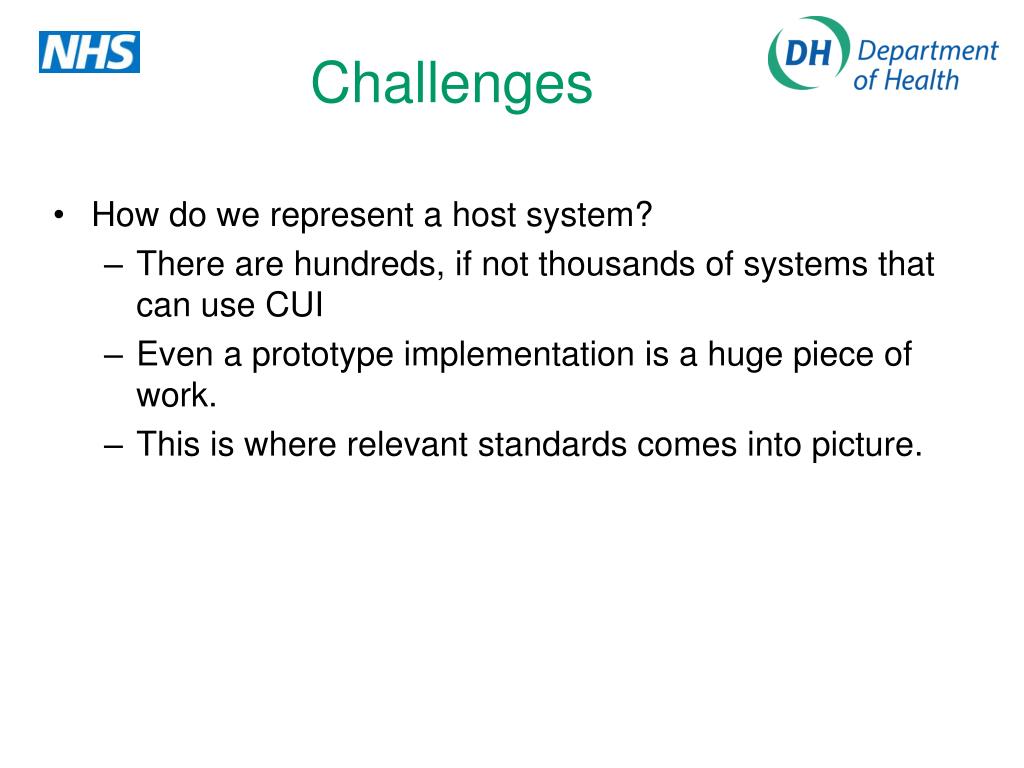 NHS

Challenges

DH Department of Health

• How do we represent a host system?
– There are hundreds, if not thousands of systems that can use CUI
– Even a prototype implementation is a huge piece of work.
– This is where relevant standards comes into picture.